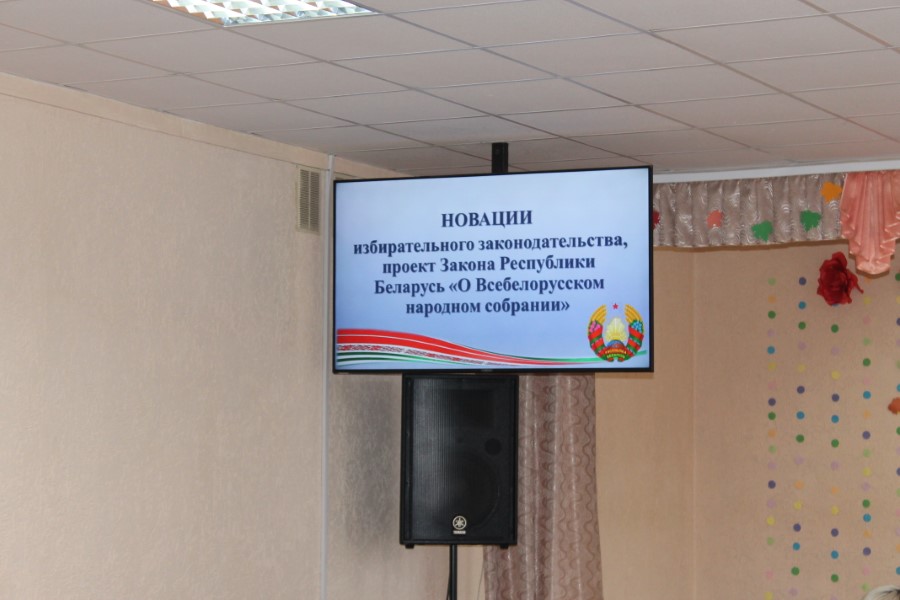 НОВАЦИИ

избирательного законодательства, проект Закона Республики Беларусь «О Всебелорусском народном собрании»